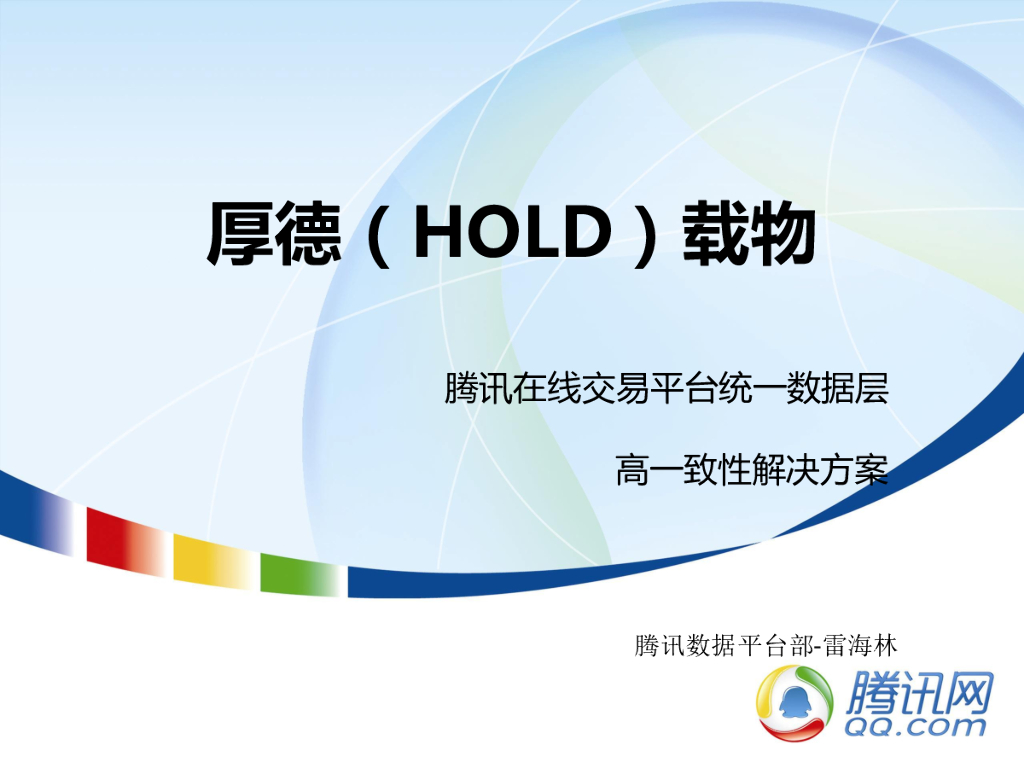 厚德（HOLD）载物

腾讯在线交易平台统一数据层

高一致性解决方案

腾讯数据平台部-雷海林

腾讯网
QQ.com